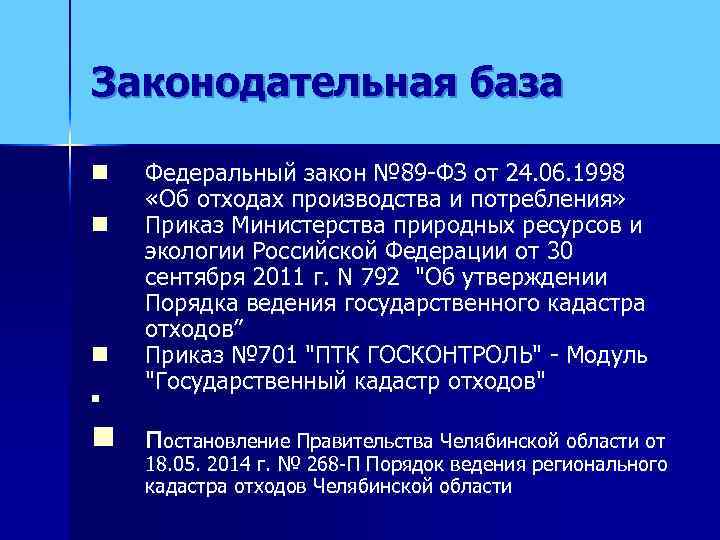 Законодательная база

Федеральный закон №89-ФЗ от 24.06.1998 «Об отходах производства и потребления»

Приказ Министерства природных ресурсов и экологии Российской Федерации от 30 сентября 2011 г. N 792 "Об утверждении Порядка ведения государственного кадастра отходов”

Приказ №701 "ПТК ГОСКОНТРОЛЬ" - Модуль "Государственный кадастр отходов"

Постановление Правительства Челябинской области от 18.05. 2014 г. № 268-П Порядок ведения регионального кадастра отходов Челябинской области